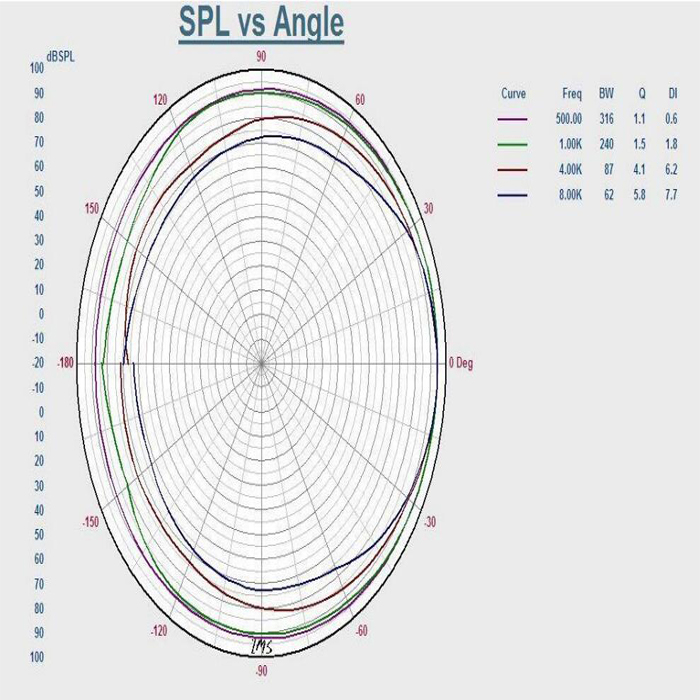 SPL vs Angle

dBSPL
100
90
80
70
60
50
40
30
20
10
0
-10
-20
-10
0
10
20
30
40
50
60
70
80
90
100

90
120
60
150
30
-180
0 Deg
-150
-30
-120
-60
-90
LMS

| Curve | Freq | BW | Q | DI |
|---|---|---|---|---|
| | 500.00 | 316 | 1.1 | 0.6 |
| | 1.00K | 240 | 1.5 | 1.8 |
| | 4.00K | 87 | 4.1 | 6.2 |
| | 8.00K | 62 | 5.8 | 7.7 |